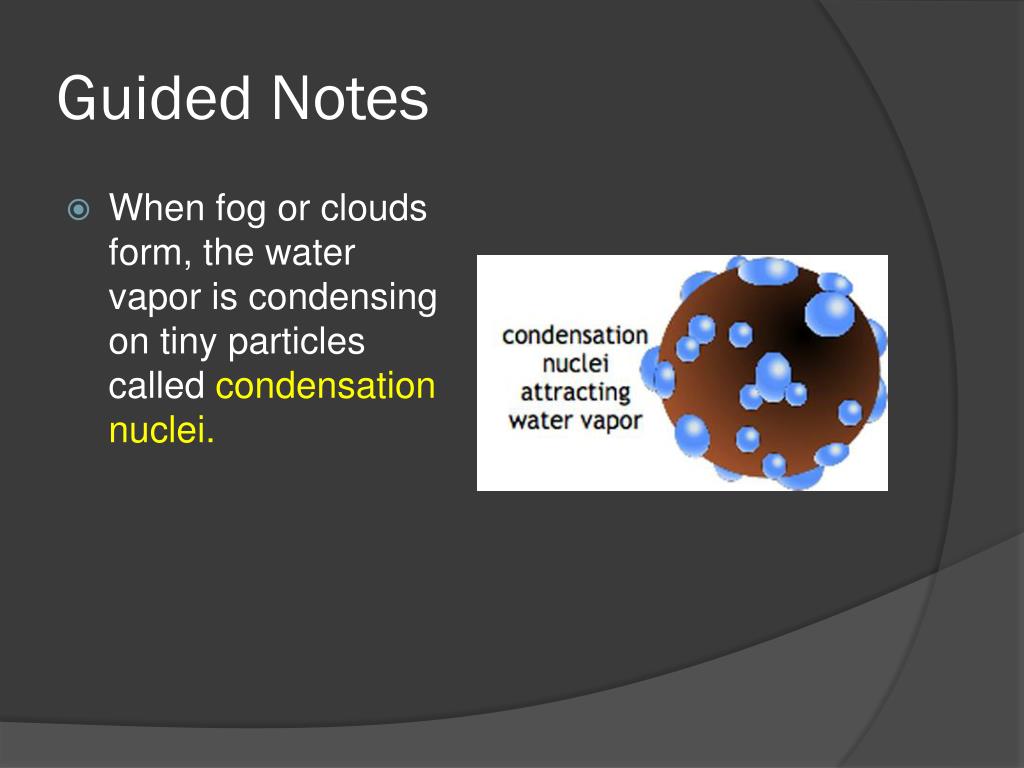 Guided Notes

When fog or clouds form, the water vapor is condensing on tiny particles called condensation nuclei.

condensation nuclei attracting water vapor